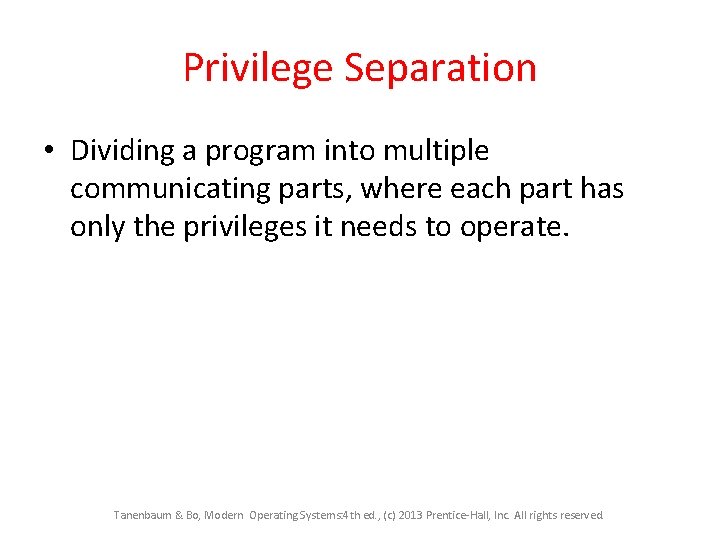 Privilege Separation

• Dividing a program into multiple communicating parts, where each part has only the privileges it needs to operate.

Tanenbaum & Bo, Modern Operating Systems:4th ed., (c) 2013 Prentice-Hall, Inc. All rights reserved.